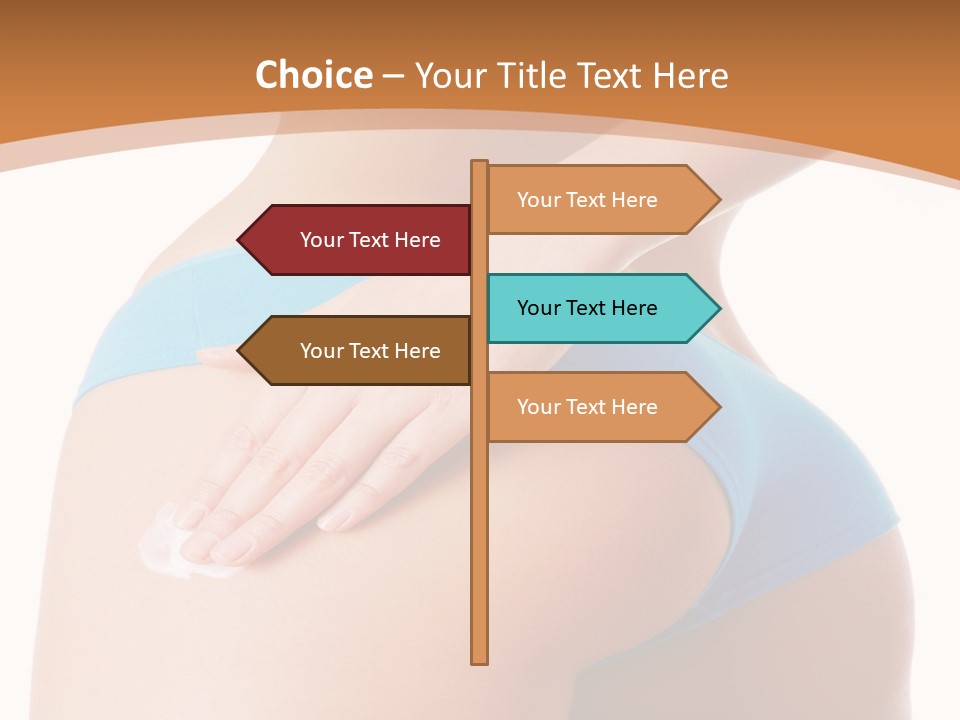 Choice – Your Title Text Here

Your Text Here

Your Text Here

Your Text Here

Your Text Here

Your Text Here